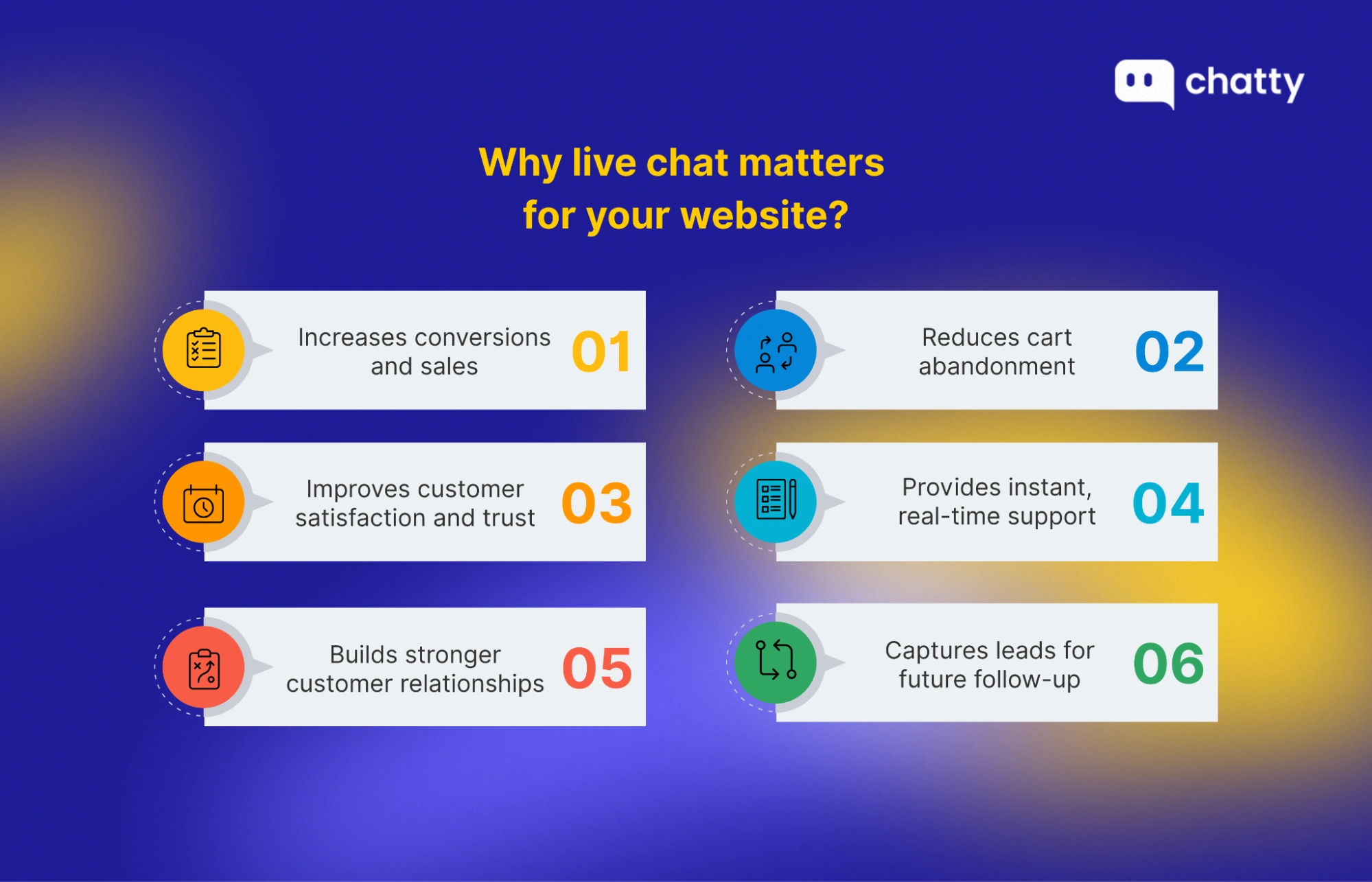 chatty

Why live chat matters for your website?

Increases conversions and sales 01

Reduces cart abandonment 02

Improves customer satisfaction and trust 03

Provides instant, real-time support 04

Builds stronger customer relationships 05

Captures leads for future follow-up 06